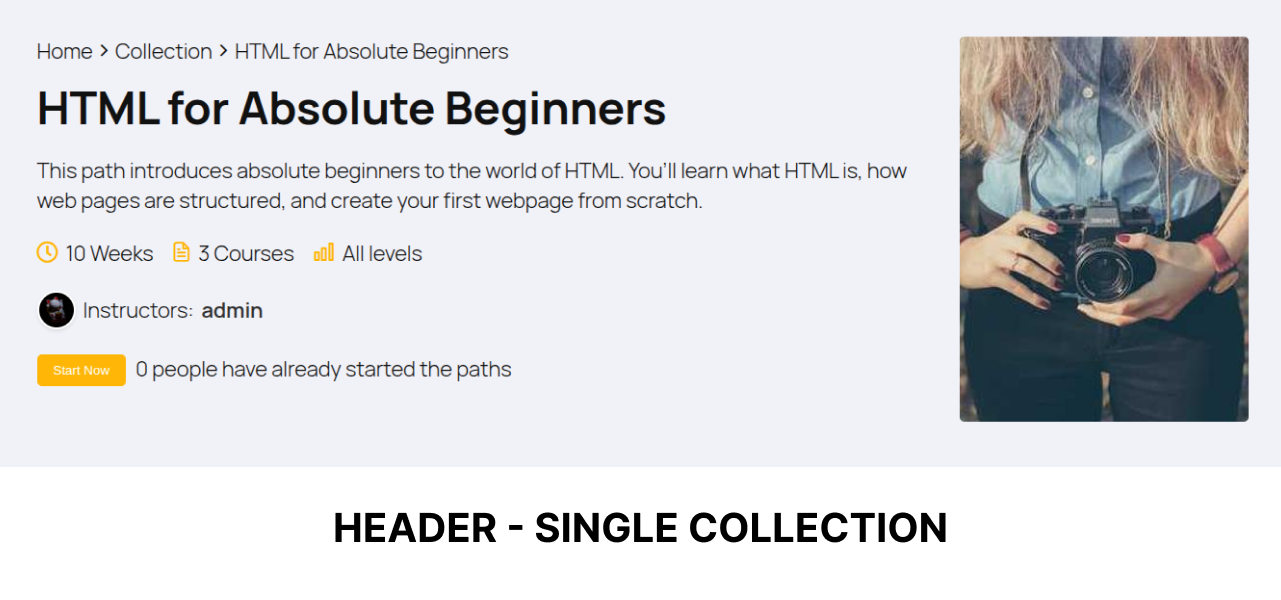 Home > Collection > HTML for Absolute Beginners

HTML for Absolute Beginners

This path introduces absolute beginners to the world of HTML. You'll learn what HTML is, how web pages are structured, and create your first webpage from scratch.

10 Weeks 3 Courses All levels

Instructors: admin

Start Now 0 people have already started the paths

HEADER - SINGLE COLLECTION